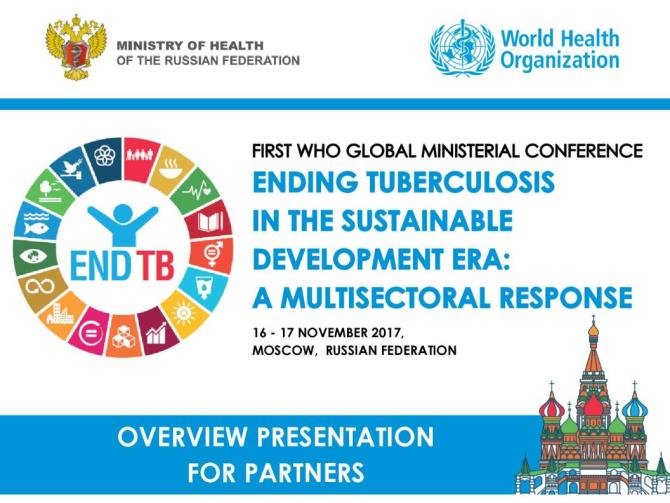 MINISTRY OF HEALTH
OF THE RUSSIAN FEDERATION

World Health Organization

END TB

FIRST WHO GLOBAL MINISTERIAL CONFERENCE

ENDING TUBERCULOSIS IN THE SUSTAINABLE DEVELOPMENT ERA: A MULTISECTORAL RESPONSE

16 - 17 NOVEMBER 2017,
MOSCOW, RUSSIAN FEDERATION

OVERVIEW PRESENTATION
FOR PARTNERS